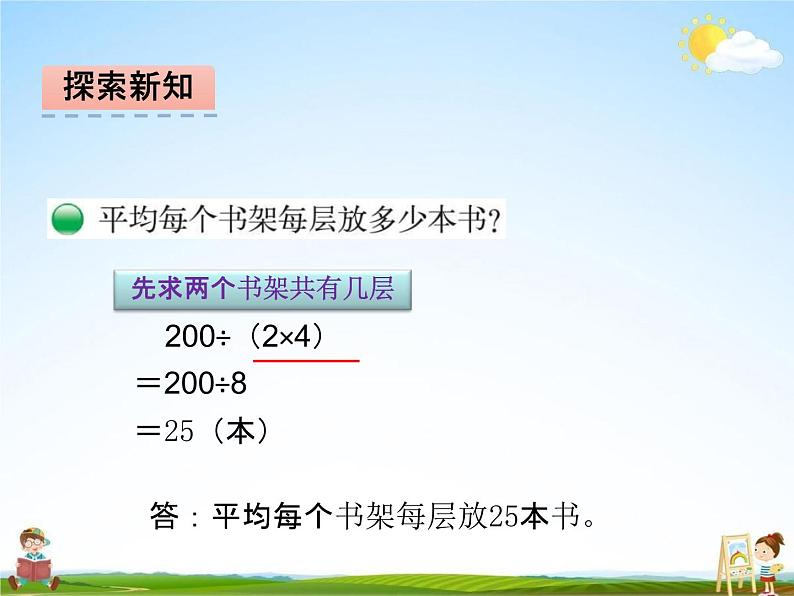 探索新知

平均每个书架每层放多少本书？

先求两个书架共有几层

$200\div(2\times4)$

$=200\div8$

$=25$（本）

答：平均每个书架每层放25本书。